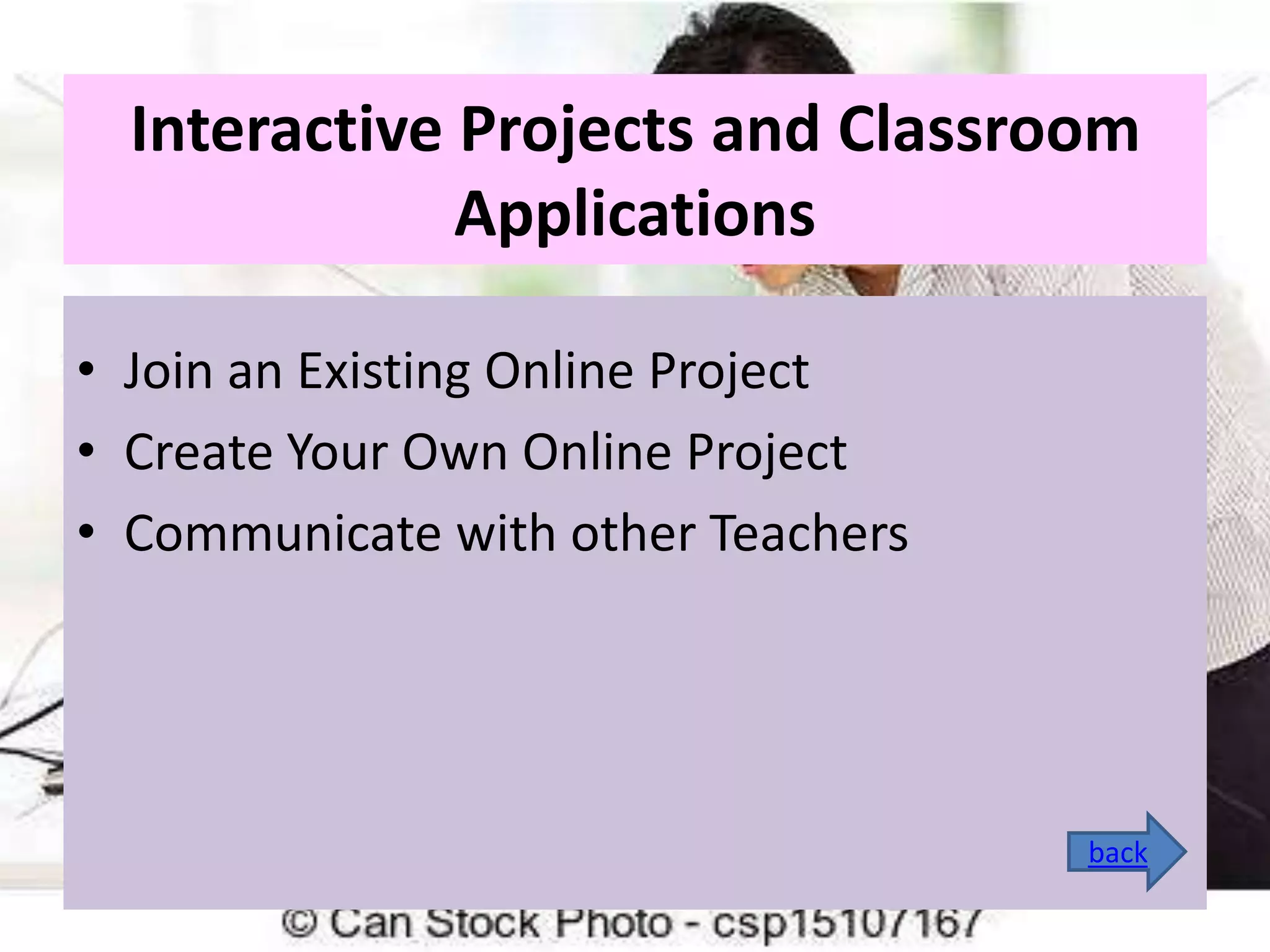 Interactive Projects and Classroom Applications

• Join an Existing Online Project
• Create Your Own Online Project
• Communicate with other Teachers

back

© Can Stock Photo - csp15107167